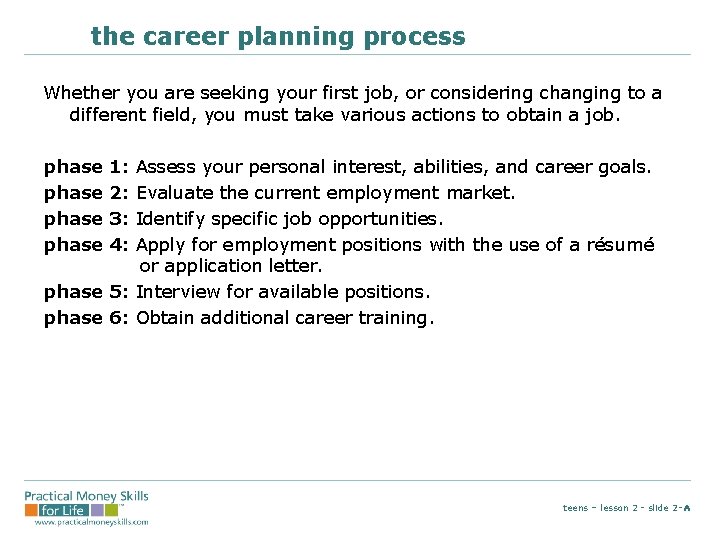 the career planning process

Whether you are seeking your first job, or considering changing to a different field, you must take various actions to obtain a job.

phase 1: Assess your personal interest, abilities, and career goals.
phase 2: Evaluate the current employment market.
phase 3: Identify specific job opportunities.
phase 4: Apply for employment positions with the use of a résumé or application letter.
phase 5: Interview for available positions.
phase 6: Obtain additional career training.

Practical Money Skills for Life™
www.practicalmoneyskills.com

teens – lesson 2 - slide 2-A